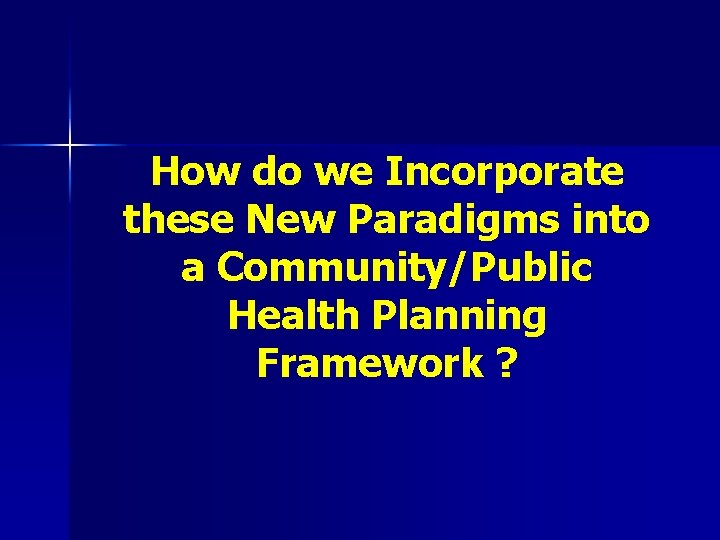 How do we Incorporate these New Paradigms into a Community/Public Health Planning Framework ?